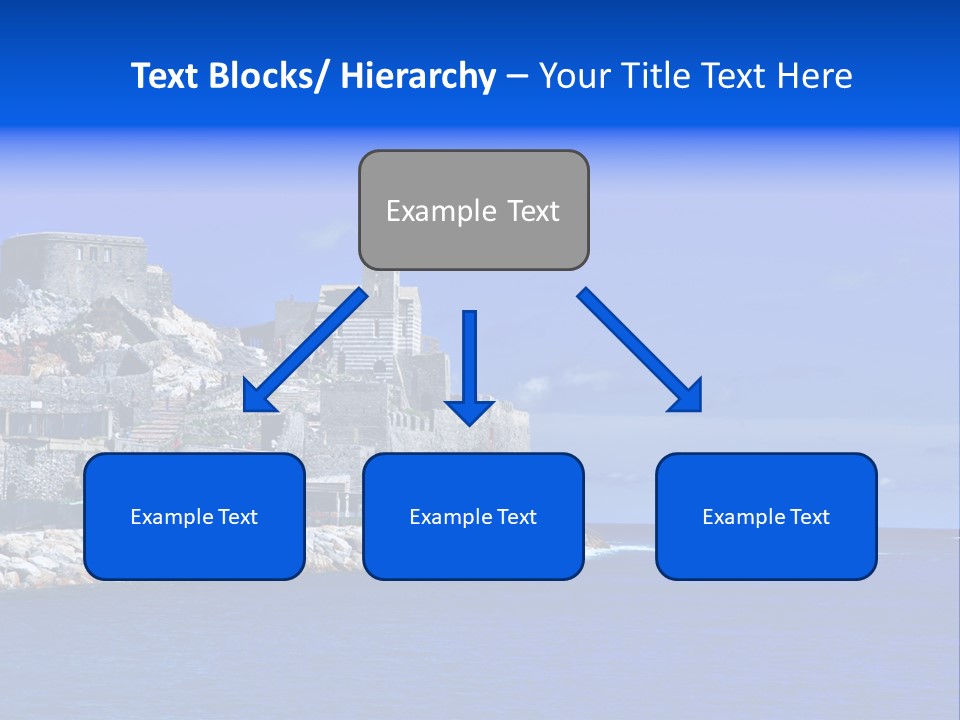 Text Blocks/ Hierarchy – Your Title Text Here

Example Text

Example Text

Example Text

Example Text